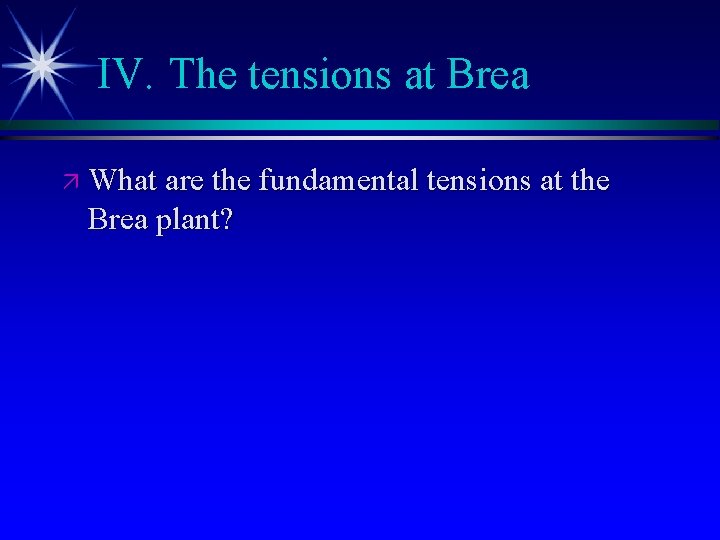 IV. The tensions at Brea

What are the fundamental tensions at the Brea plant?